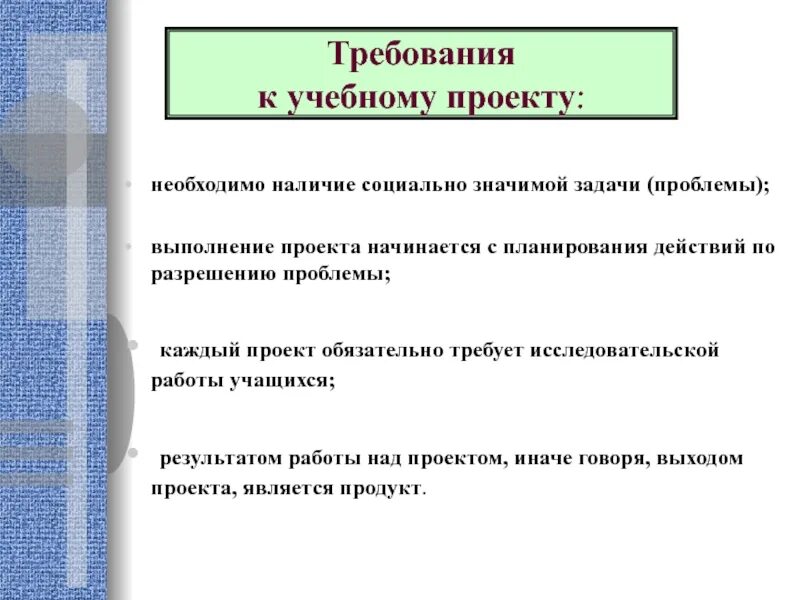 Требования к учебному проекту:

• необходимо наличие социально значимой задачи (проблемы);

• выполнение проекта начинается с планирования действий по разрешению проблемы;

• каждый проект обязательно требует исследовательской работы учащихся;

• результатом работы над проектом, иначе говоря, выходом проекта, является продукт.